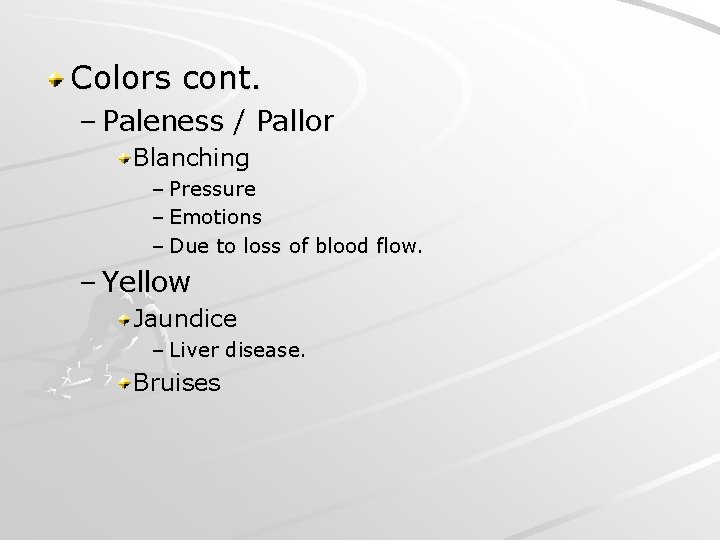 Colors cont.

– Paleness / Pallor

Blanching

– Pressure

– Emotions

– Due to loss of blood flow.

– Yellow

Jaundice

– Liver disease.

Bruises